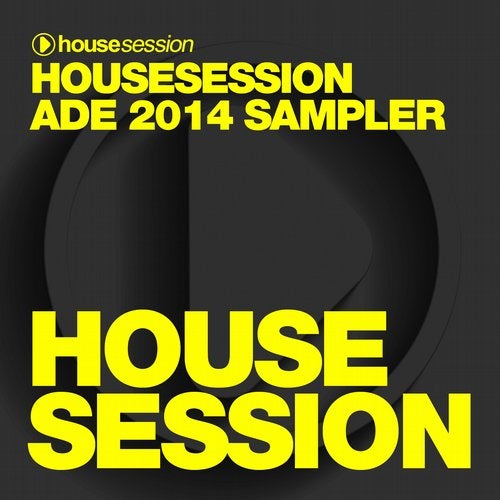 housesession
HOUSESESSION
ADE 2014 SAMPLER

HOUSE
SESSION